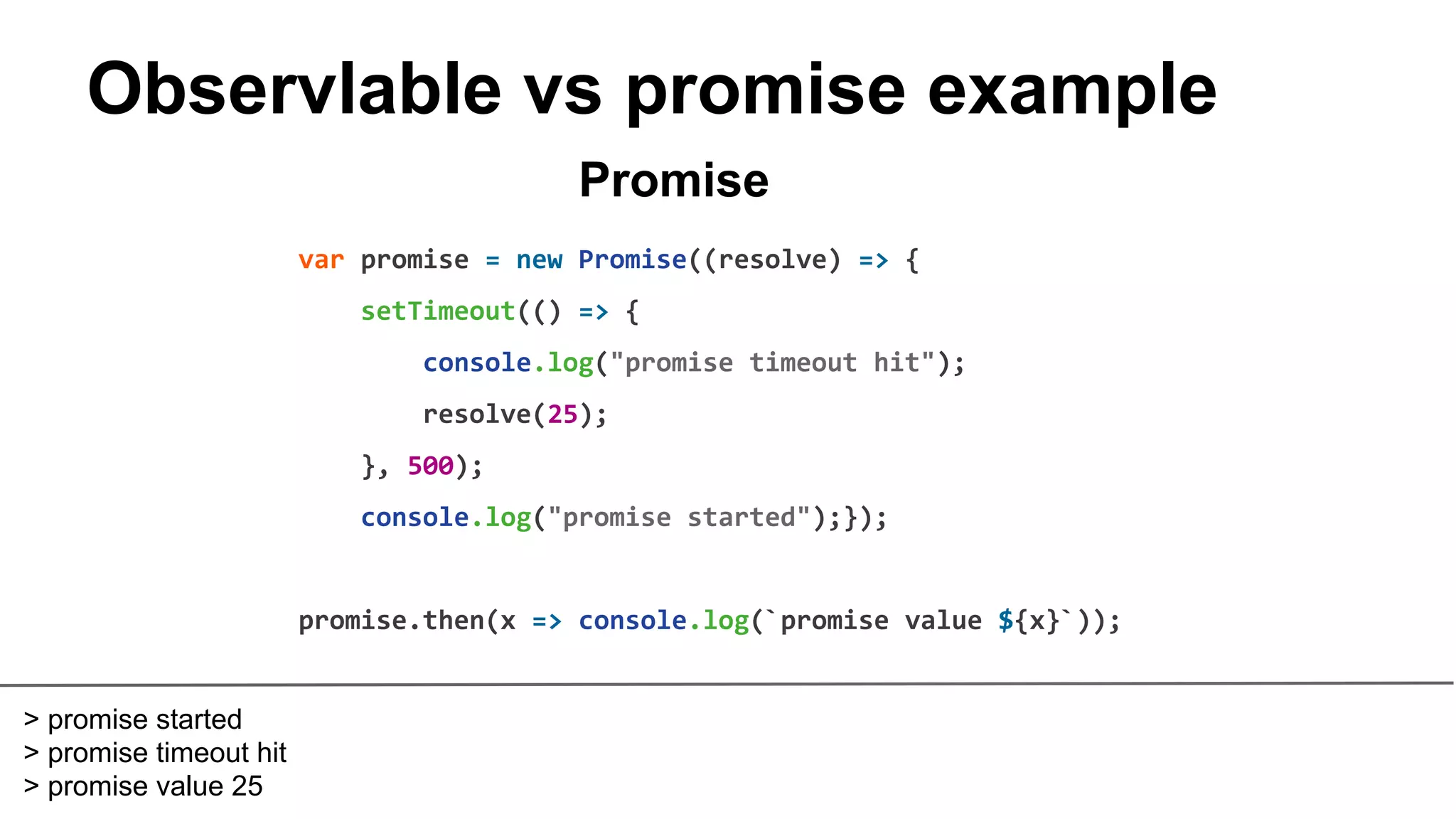 Observlable vs promise example

Promise

var promise = new Promise((resolve) => {
    setTimeout(() => {
        console.log("promise timeout hit");
        resolve(25);
    }, 500);
    console.log("promise started");});

promise.then(x => console.log(`promise value ${x}`));

> promise started
> promise timeout hit
> promise value 25